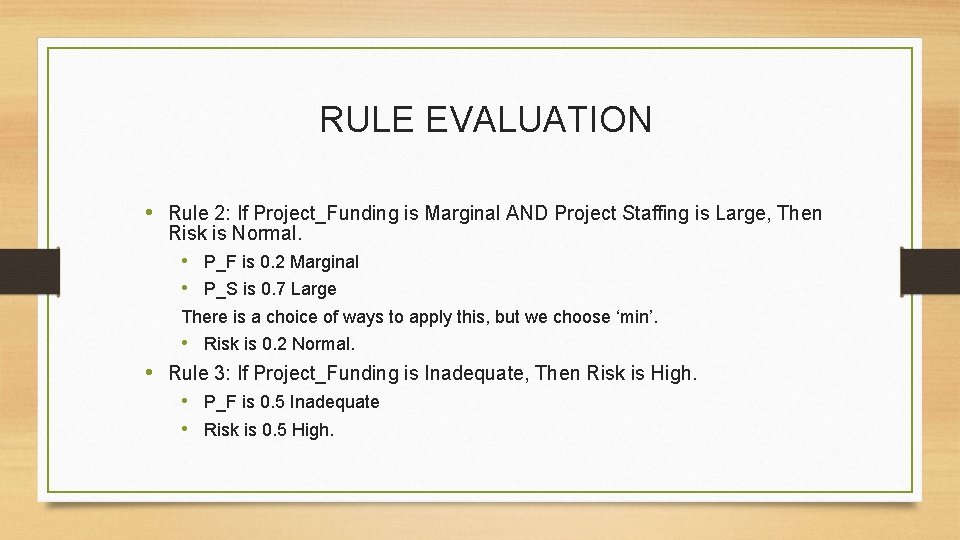 RULE EVALUATION

• Rule 2: If Project_Funding is Marginal AND Project Staffing is Large, Then Risk is Normal.
  • P_F is 0.2 Marginal
  • P_S is 0.7 Large
  There is a choice of ways to apply this, but we choose ‘min’.
  • Risk is 0.2 Normal.
• Rule 3: If Project_Funding is Inadequate, Then Risk is High.
  • P_F is 0.5 Inadequate
  • Risk is 0.5 High.